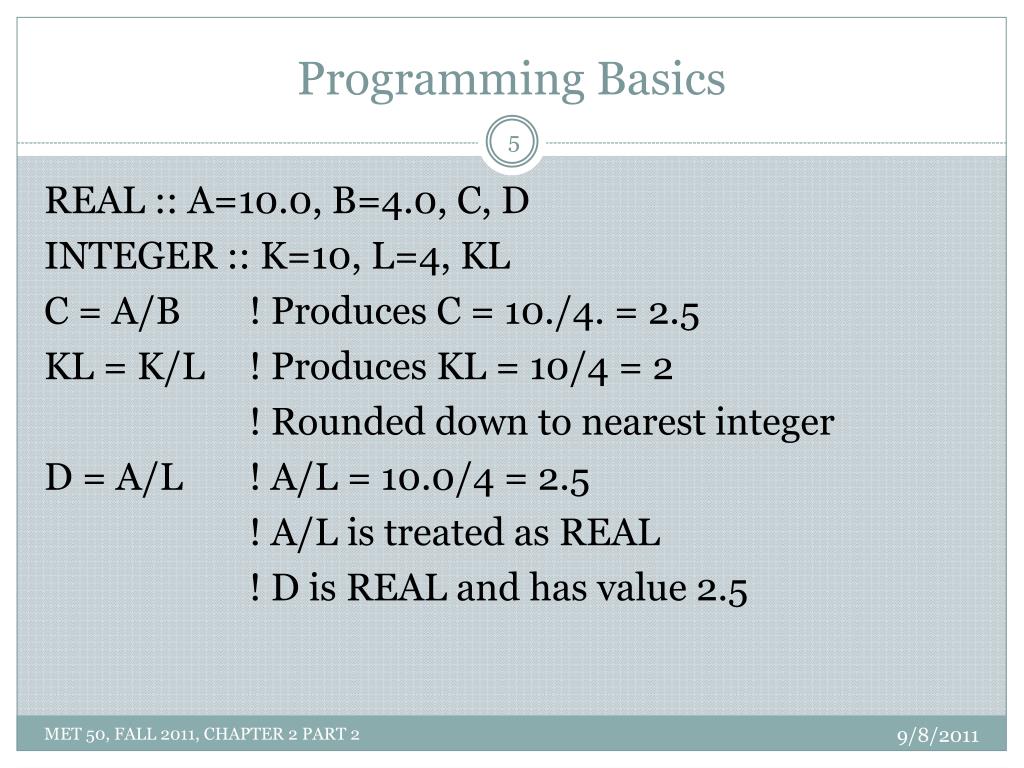 Programming Basics

5

REAL :: A=10.0, B=4.0, C, D
INTEGER :: K=10, L=4, KL
C = A/B ! Produces C = 10./4. = 2.5
KL = K/L ! Produces KL = 10/4 = 2
! Rounded down to nearest integer
D = A/L ! A/L = 10.0/4 = 2.5
! A/L is treated as REAL
! D is REAL and has value 2.5

MET 50, FALL 2011, CHAPTER 2 PART 2

9/8/2011